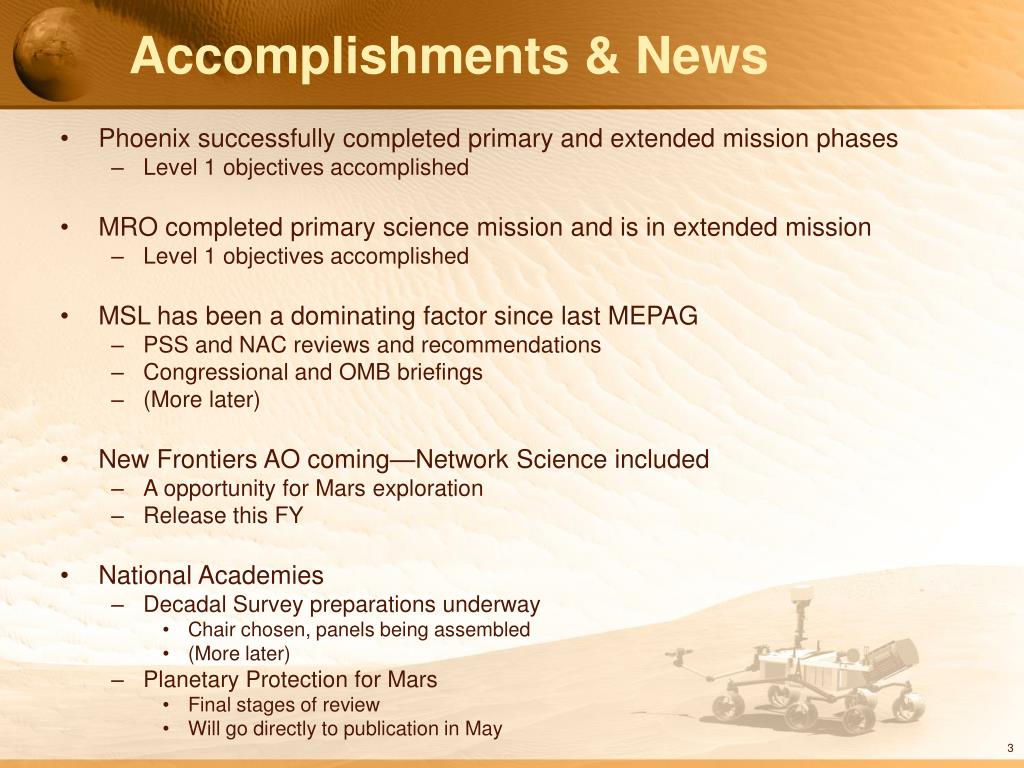 Accomplishments & News

• Phoenix successfully completed primary and extended mission phases
– Level 1 objectives accomplished

• MRO completed primary science mission and is in extended mission
– Level 1 objectives accomplished

• MSL has been a dominating factor since last MEPAG
– PSS and NAC reviews and recommendations
– Congressional and OMB briefings
– (More later)

• New Frontiers AO coming—Network Science included
– A opportunity for Mars exploration
– Release this FY

• National Academies
– Decadal Survey preparations underway
• Chair chosen, panels being assembled
• (More later)
– Planetary Protection for Mars
• Final stages of review
• Will go directly to publication in May

3